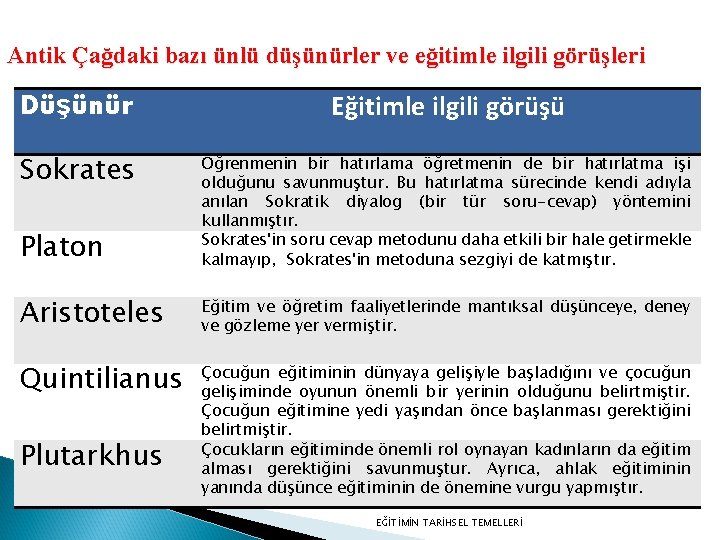 Antik Çağdaki bazı ünlü düşünürler ve eğitimle ilgili görüşleri

| Düşünür | Eğitimle ilgili görüşü |
|---|---|
| Sokrates | Öğrenmenin bir hatırlama öğretmenin de bir hatırlatma işi olduğunu savunmuştur. Bu hatırlatma sürecinde kendi adıyla anılan Sokratik diyalog (bir tür soru-cevap) yöntemini kullanmıştır. |
| Platon | Sokrates'in soru cevap metodunu daha etkili bir hale getirmekle kalmayıp, Sokrates'in metoduna sezgiyi de katmıştır. |
| Aristoteles | Eğitim ve öğretim faaliyetlerinde mantıksal düşünceye, deney ve gözleme yer vermiştir. |
| Quintilianus | Çocuğun eğitiminin dünyaya gelişiyle başladığını ve çocuğun gelişiminde oyunun önemli bir yerinin olduğunu belirtmiştir. Çocuğun eğitimine yedi yaşından önce başlanması gerektiğini belirtmiştir. |
| Plutarkhus | Çocukların eğitiminde önemli rol oynayan kadınların da eğitim alması gerektiğini savunmuştur. Ayrıca, ahlak eğitiminin yanında düşünce eğitiminin de önemine vurgu yapmıştır. |

EĞİTİMİN TARİHSEL TEMELLERİ